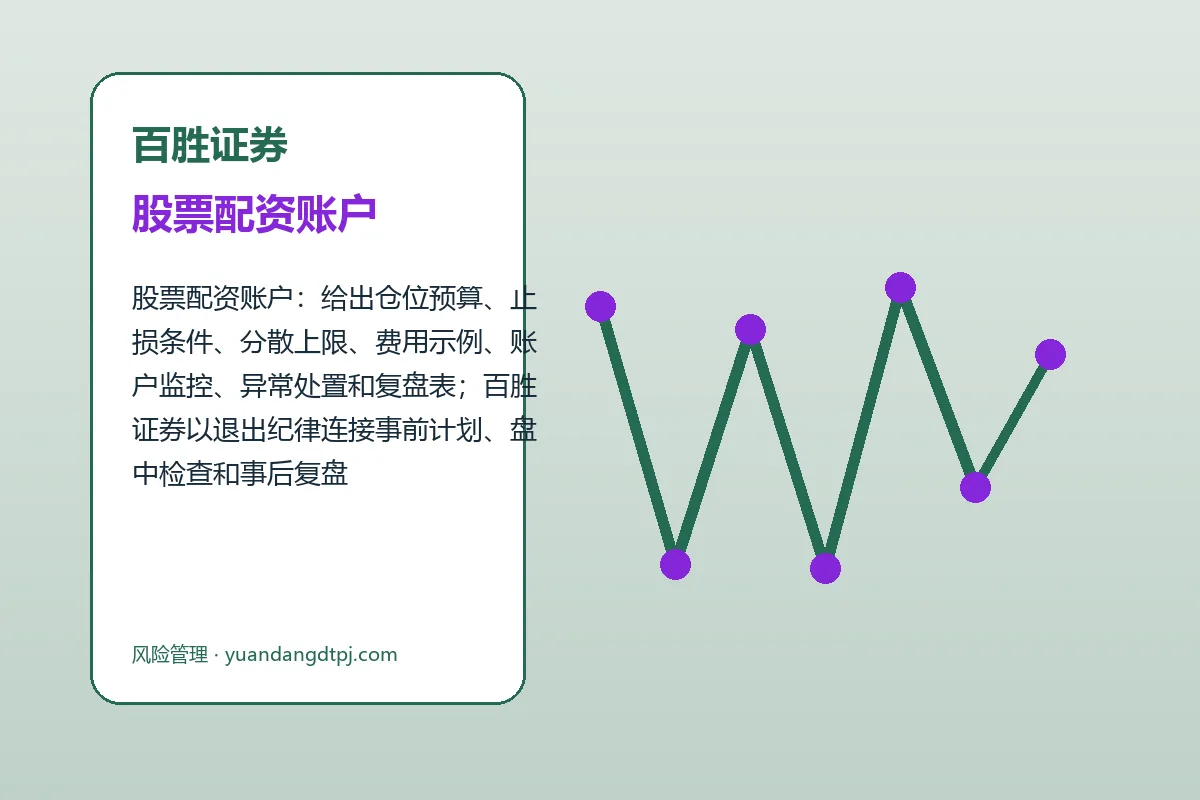 百胜证券

股票配资账户

股票配资账户：给出仓位预算、止损条件、分散上限、费用示例、账户监控、异常处置和复盘表；百胜证券以退出纪律连接事前计划、盘中检查和事后复盘

风险管理 · yuandangdtpj.com